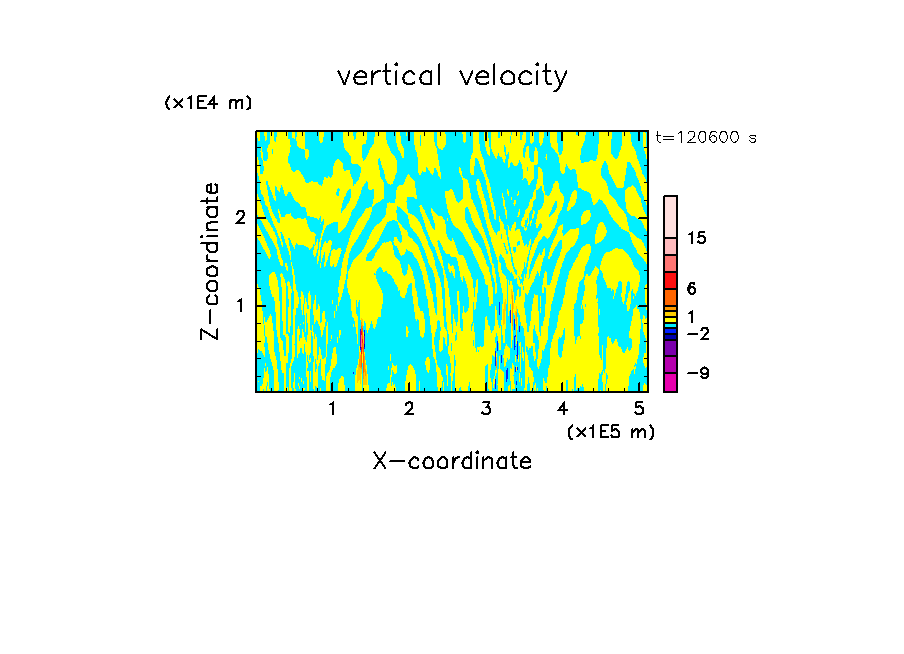 vertical velocity

(x1E4 m)

t=120600 s

Z-coordinate

2

1

15

6

1

−2

−9

1 2 3 4 5

(x1E5 m)

X-coordinate